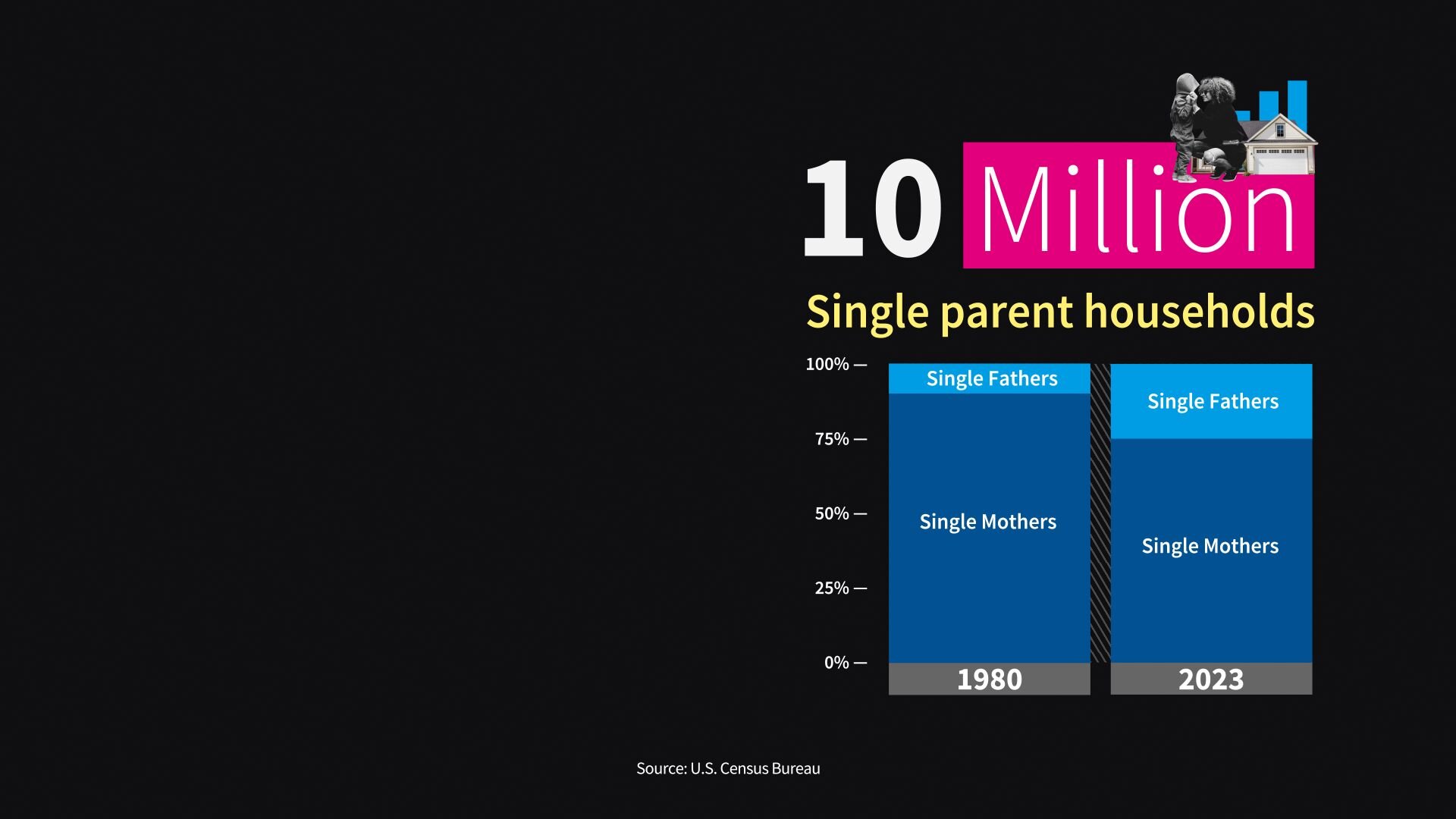 10 Million

Single parent households

100% —
75% —
50% —
25% —
0% —

Single Fathers
Single Mothers
1980

Single Fathers
Single Mothers
2023

Source: U.S. Census Bureau